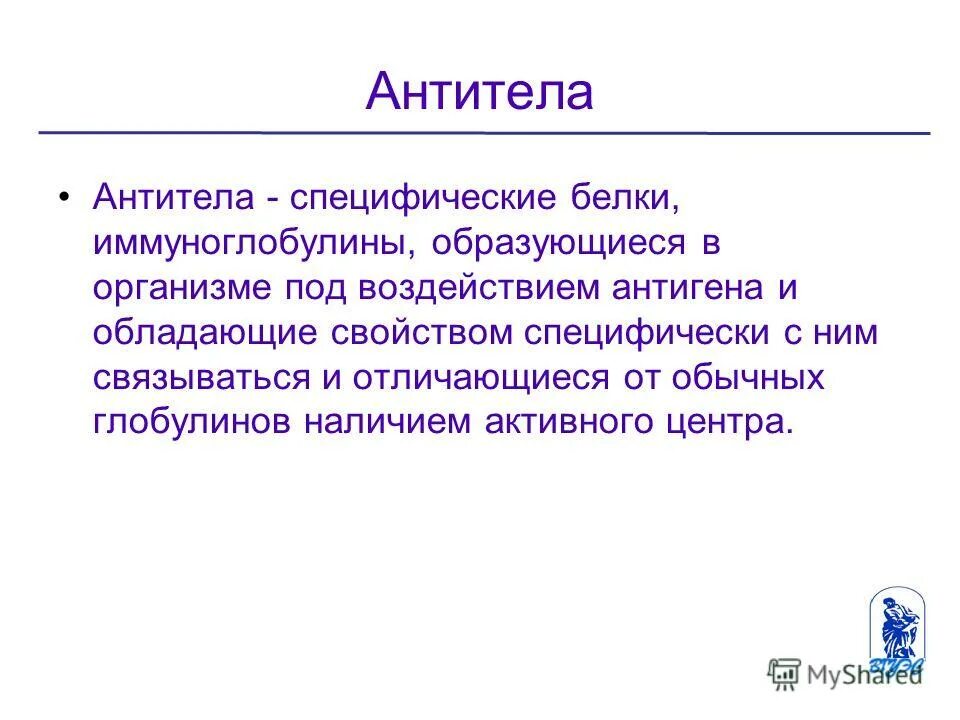 Антитела

• Антитела - специфические белки, иммуноглобулины, образующиеся в организме под воздействием антигена и обладающие свойством специфически с ним связываться и отличающиеся от обычных глобулинов наличием активного центра.

MyShared